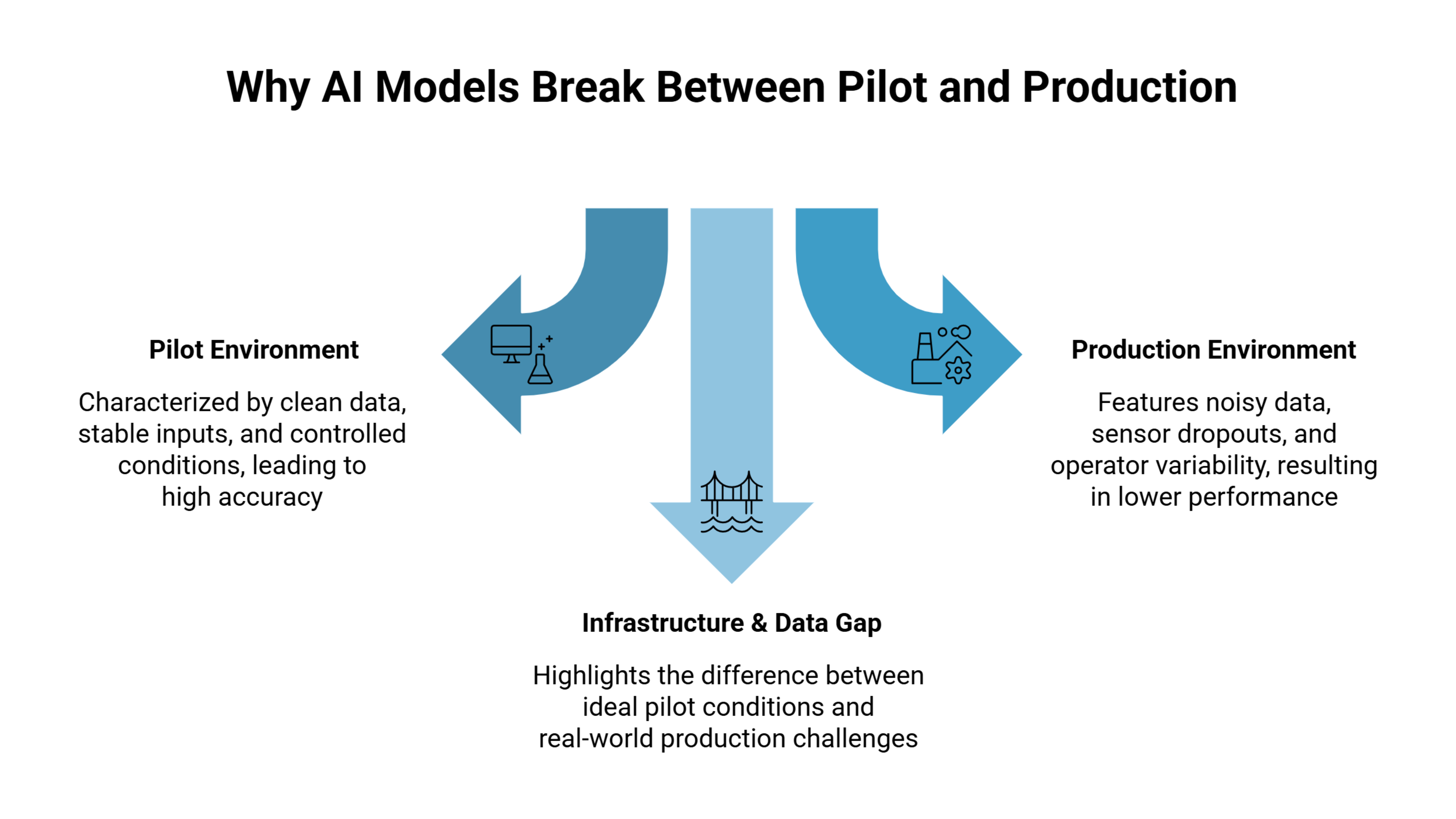 Why AI Models Break Between Pilot and Production

Pilot Environment

Characterized by clean data, stable inputs, and controlled conditions, leading to high accuracy

Production Environment

Features noisy data, sensor dropouts, and operator variability, resulting in lower performance

Infrastructure & Data Gap

Highlights the difference between ideal pilot conditions and real-world production challenges